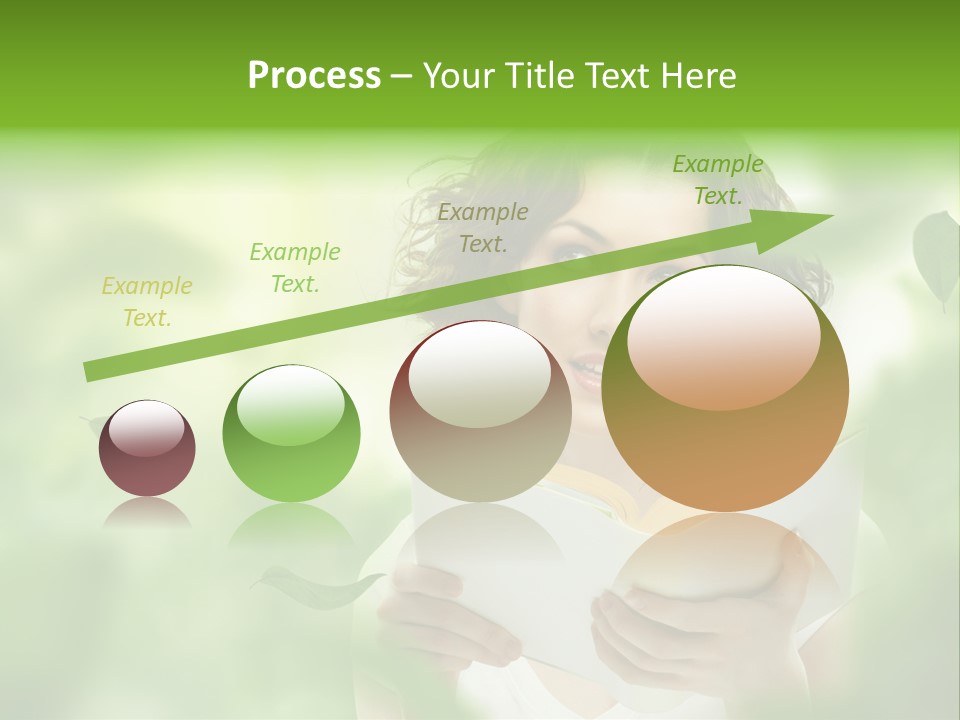 Process – Your Title Text Here

Example Text.

Example Text.

Example Text.

Example Text.